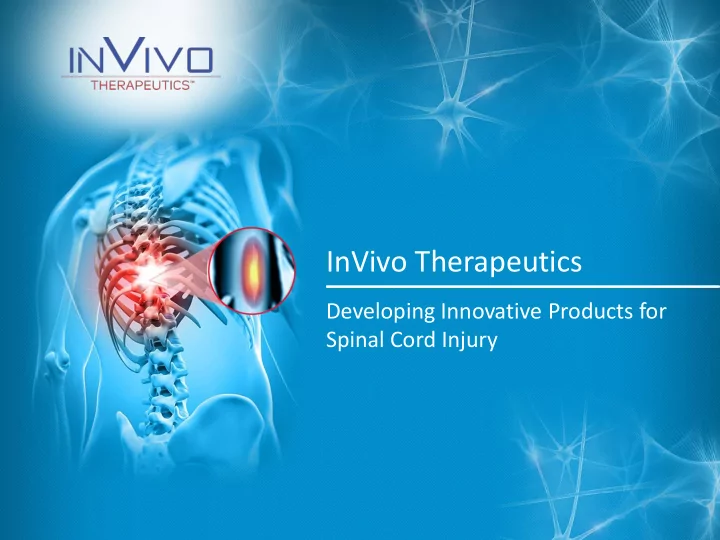 INVIVO
THERAPEUTICS™

InVivo Therapeutics

Developing Innovative Products for Spinal Cord Injury